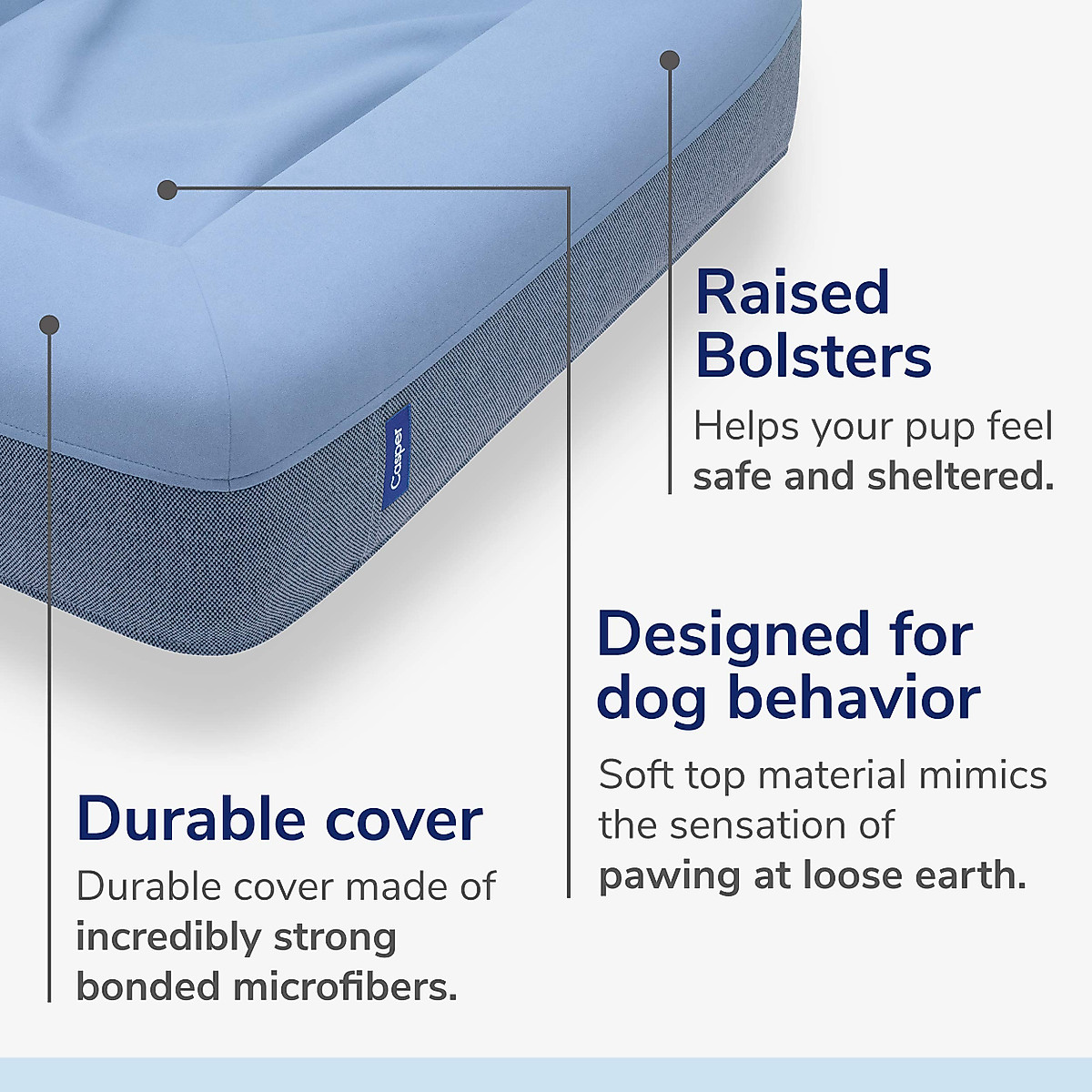 Casper

Raised Bolsters

Helps your pup feel safe and sheltered.

Designed for dog behavior

Soft top material mimics the sensation of pawing at loose earth.

Durable cover

Durable cover made of incredibly strong bonded microfibers.